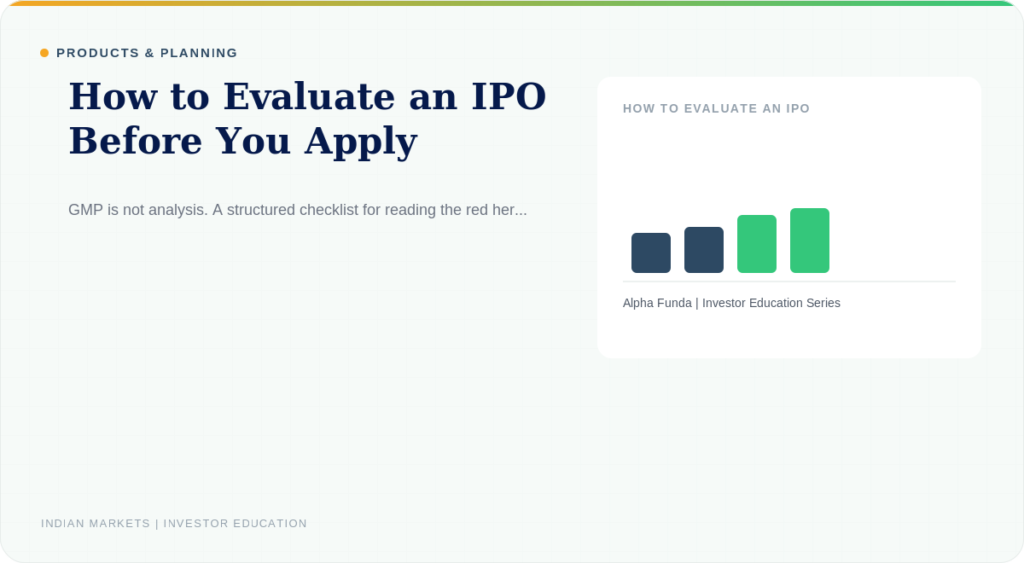 PRODUCTS & PLANNING

How to Evaluate an IPO Before You Apply

GMP is not analysis. A structured checklist for reading the red her...

HOW TO EVALUATE AN IPO

Alpha Funda | Investor Education Series

INDIAN MARKETS | INVESTOR EDUCATION